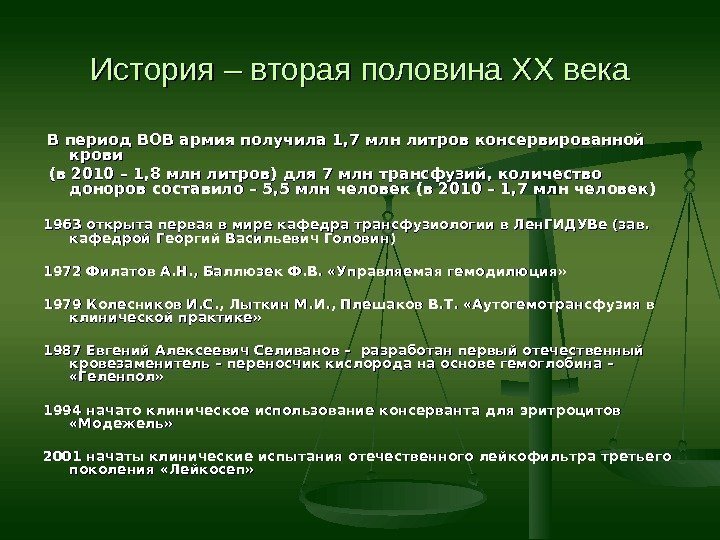 История – вторая половина XX века

В период ВОВ армия получила 1,7 млн литров консервированной крови

(в 2010 – 1,8 млн литров) для 7 млн трансфузий, количество доноров составило – 5,5 млн человек (в 2010 – 1,7 млн человек)

1963 открыта первая в мире кафедра трансфузиологии в ЛенГИДУВе (зав. кафедрой Георгий Васильевич Головин)

1972 Филатов А.Н., Баллюзек Ф.В. «Управляемая гемодилюция»

1979 Колесников И.С., Лыткин М.И., Плешаков В.Т. «Аутогемотрансфузия в клинической практике»

1987 Евгений Алексеевич Селиванов – разработан первый отечественный кровезаменитель – переносчик кислорода на основе гемоглобина – «Геленпол»

1994 начато клиническое использование консерванта для эритроцитов «Модежель»

2001 начаты клинические испытания отечественного лейкофильтра третьего поколения «Лейкосеп»